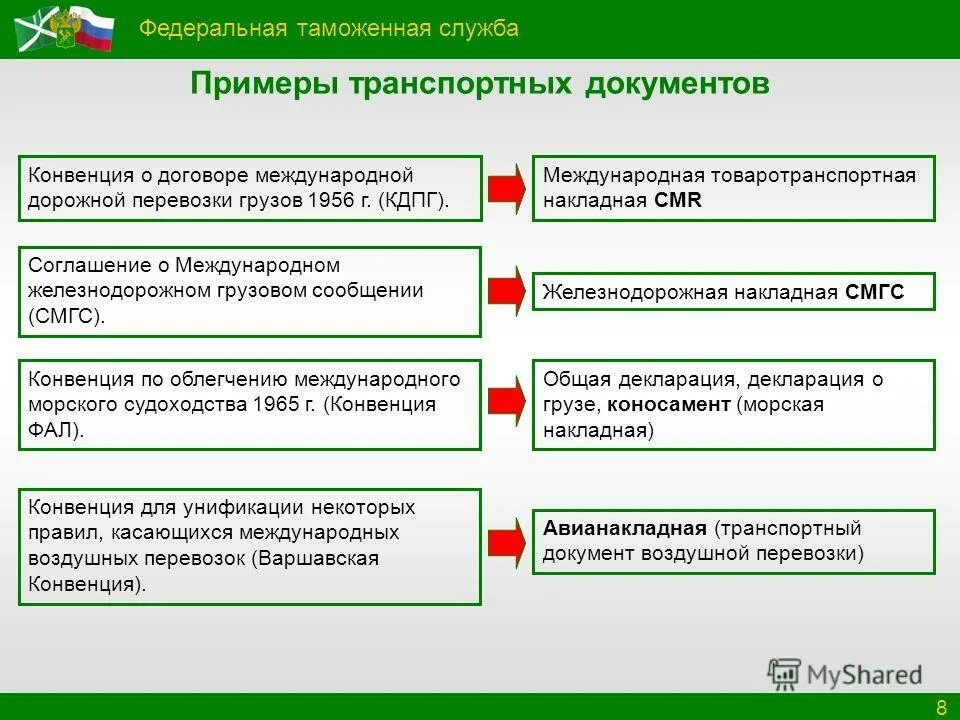 Федеральная таможенная служба

Примеры транспортных документов

Конвенция о договоре международной дорожной перевозки грузов 1956 г. (КДПГ).

Международная товаротранспортная накладная CMR

Соглашение о Международном железнодорожном грузовом сообщении (СМГС).

Железнодорожная накладная СМГС

Конвенция по облегчению международного морского судоходства 1965 г. (Конвенция ФАЛ).

Общая декларация, декларация о грузе, коносамент (морская накладная)

Конвенция для унификации некоторых правил, касающихся международных воздушных перевозок (Варшавская Конвенция).

Авианакладная (транспортный документ воздушной перевозки)

MyShared

8